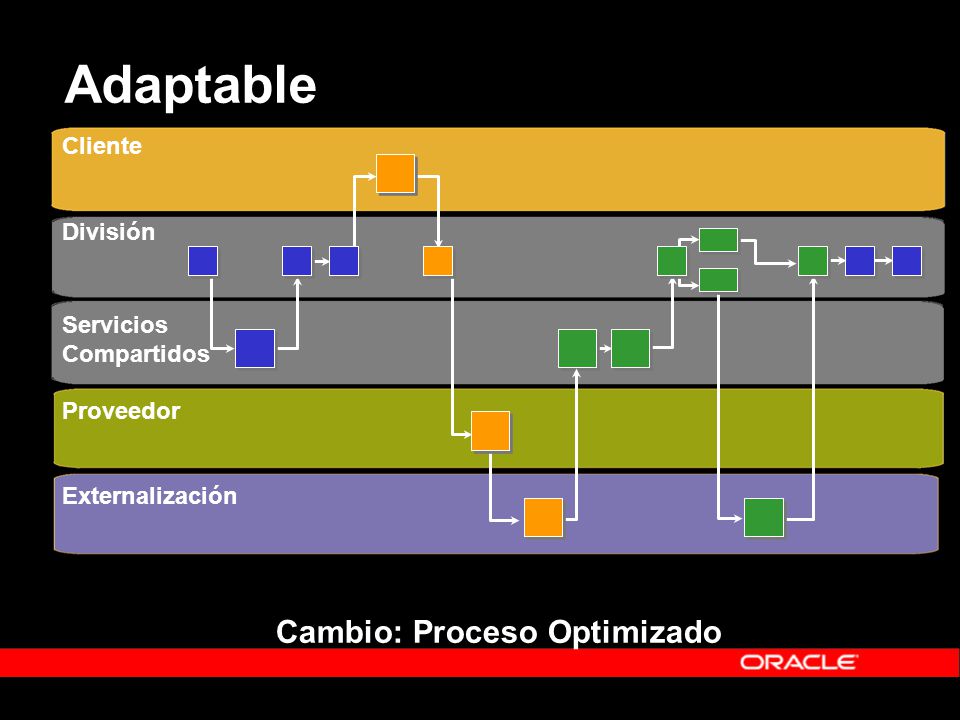 Adaptable

Cliente

División

Servicios Compartidos

Proveedor

Externalización

Cambio: Proceso Optimizado

ORACLE